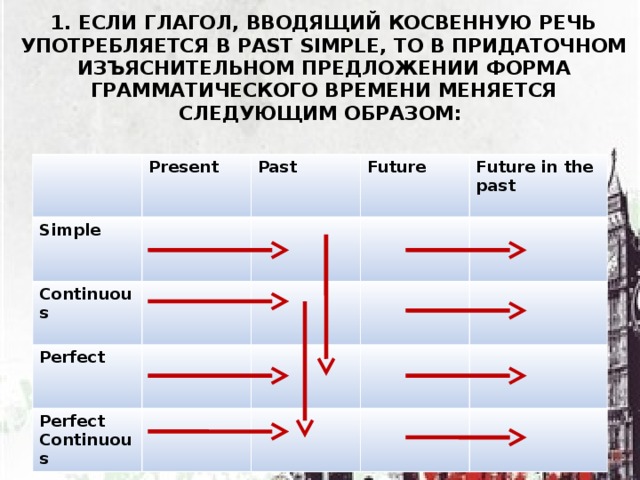 1. ЕСЛИ ГЛАГОЛ, ВВОДЯЩИЙ КОСВЕННУЮ РЕЧЬ УПОТРЕБЛЯЕТСЯ В PAST SIMPLE, ТО В ПРИДАТОЧНОМ ИЗЪЯСНИТЕЛЬНОМ ПРЕДЛОЖЕНИИ ФОРМА ГРАММАТИЧЕСКОГО ВРЕМЕНИ МЕНЯЕТСЯ СЛЕДУЮЩИМ ОБРАЗОМ:

| | Present | Past | Future | Future in the past |
|---|---|---|---|---|
| Simple | | | | |
| Continuous | | | | |
| Perfect | | | | |
| Perfect Continuous | | | | |